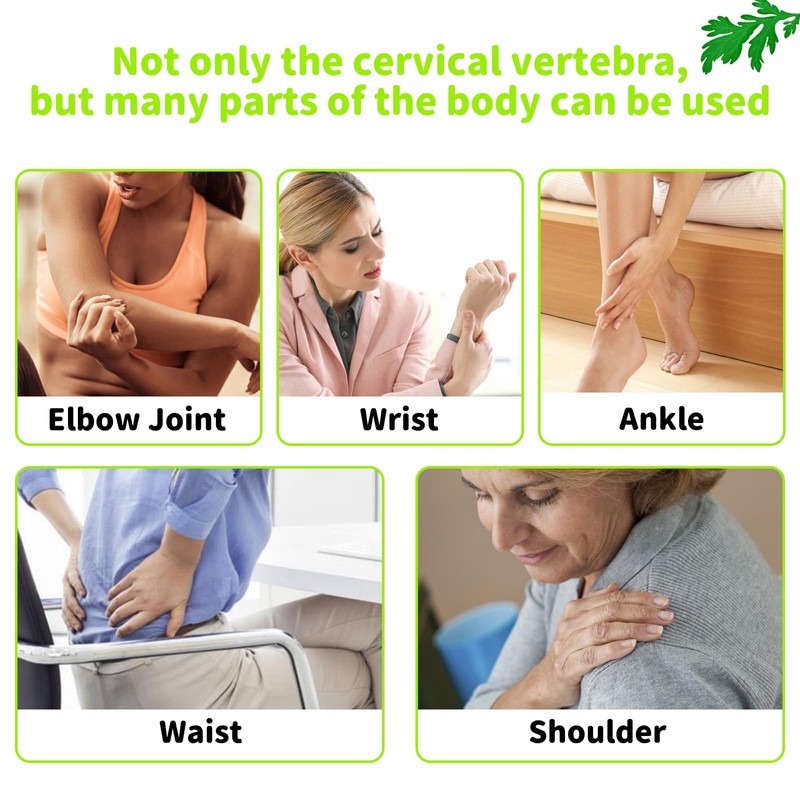 Not only the cervical vertebra, but many parts of the body can be used

Elbow Joint

Wrist

Ankle

Waist

Shoulder